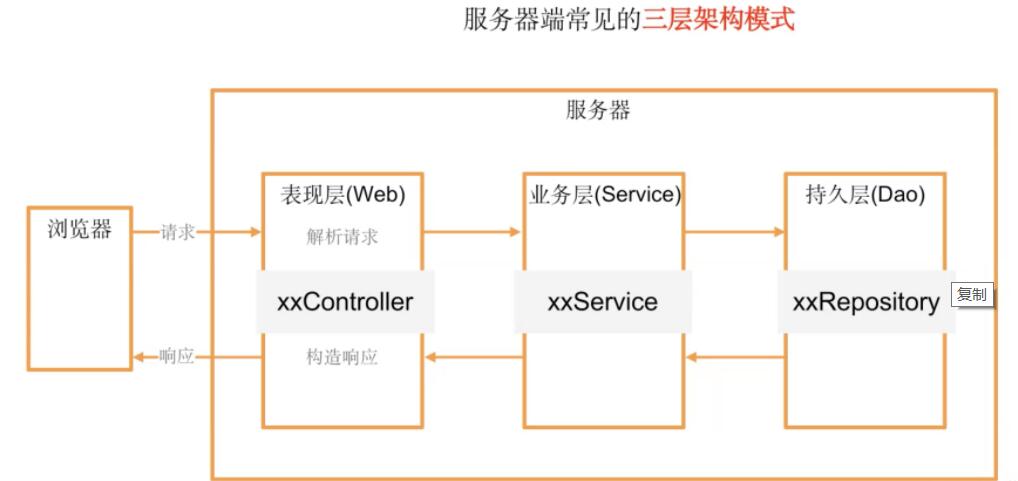 服务器端常见的三层架构模式

服务器

浏览器

请求

响应

表现层(Web)

解析请求

xxController

构造响应

业务层(Service)

xxService

持久层(Dao)

xxRepository

复制